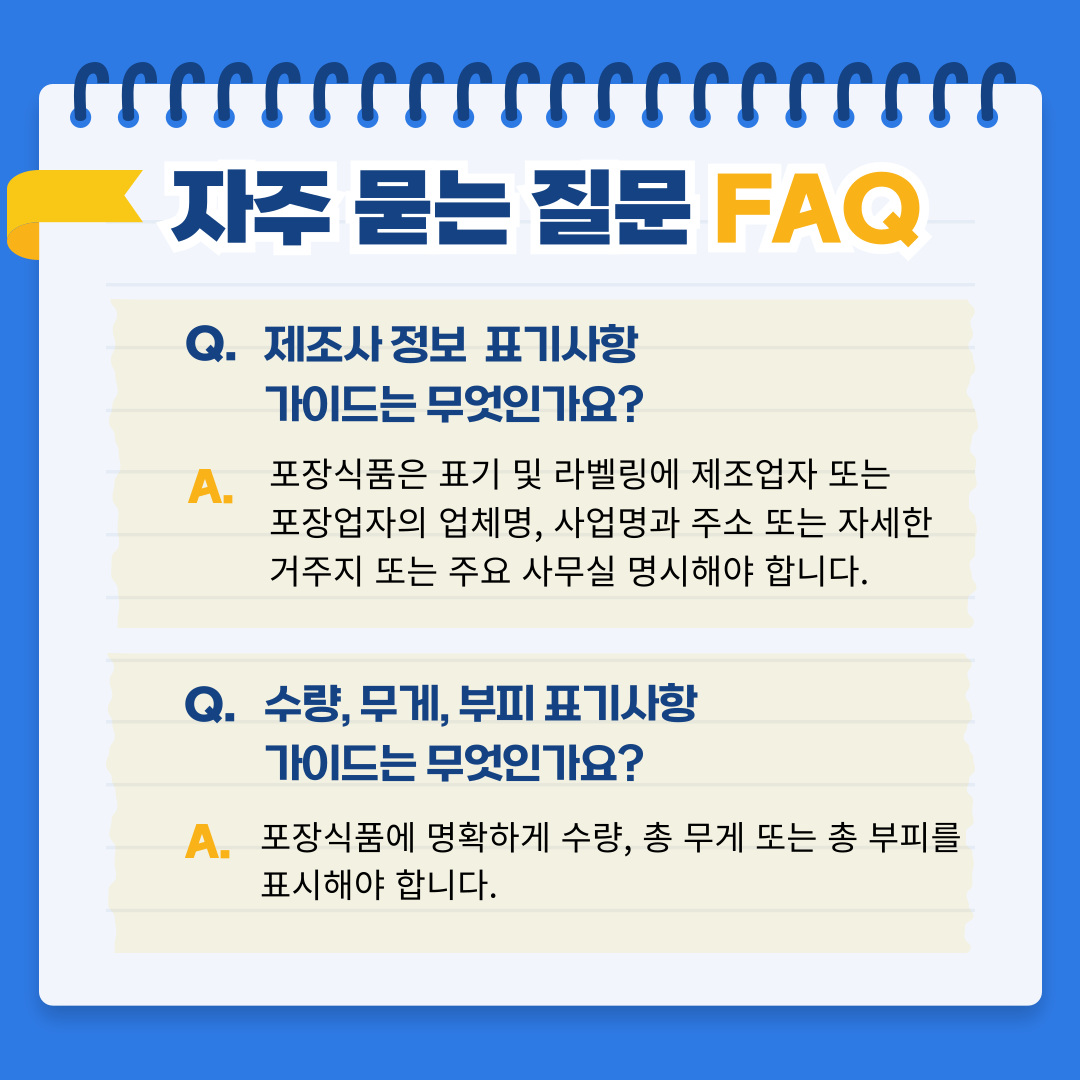 자주 묻는 질문 FAQ

Q. 제조사 정보 표기사항 가이드는 무엇인가요?

A. 포장식품은 표기 및 라벨링에 제조업자 또는 포장업자의 업체명, 사업명과 주소 또는 자세한 거주지 또는 주요 사무실 명시해야 합니다.

Q. 수량, 무게, 부피 표기사항 가이드는 무엇인가요?

A. 포장식품에 명확하게 수량, 총 무게 또는 총 부피를 표시해야 합니다.